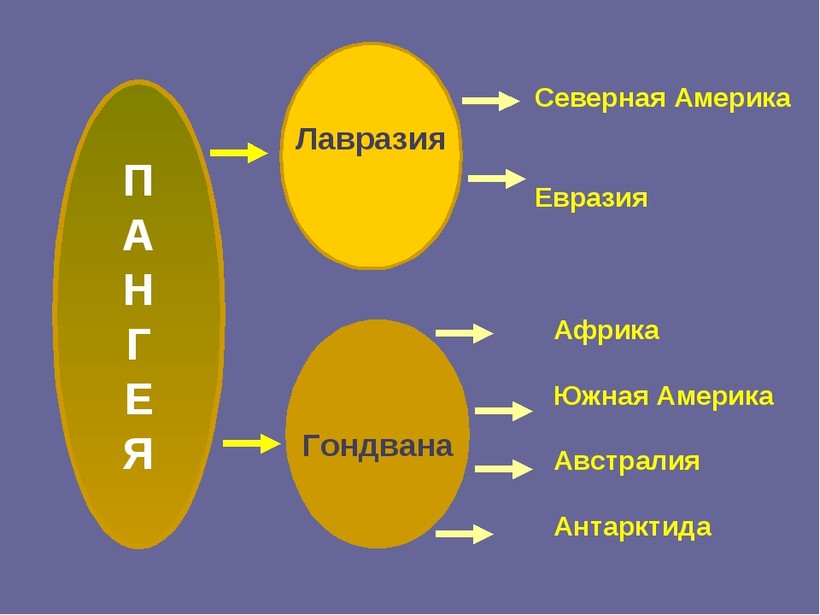 П
А
Н
Г
Е
Я

Лавразия

Северная Америка

Евразия

Гондвана

Африка

Южная Америка

Австралия

Антарктида